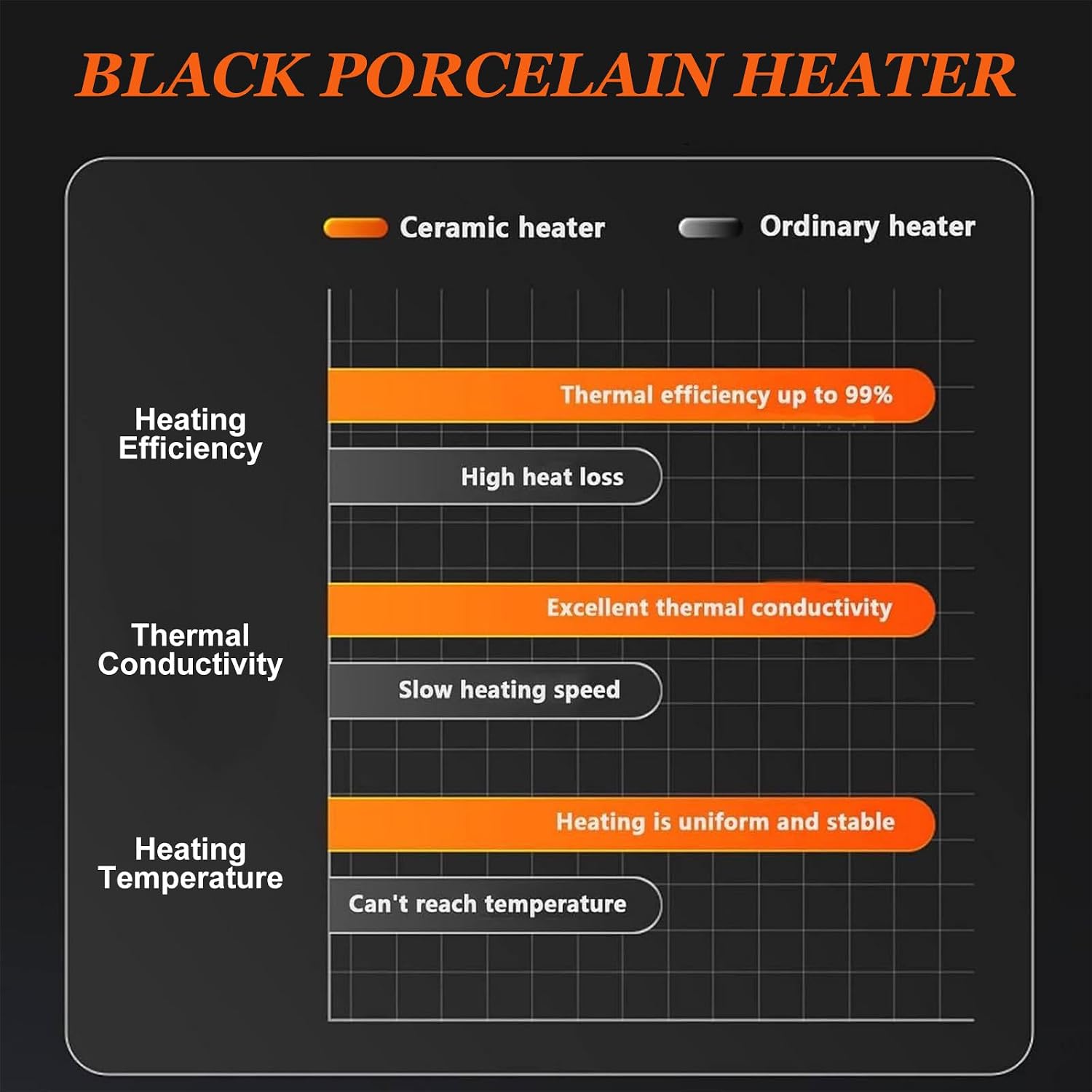 BLACK PORCELAIN HEATER

Ceramic heater
Ordinary heater

Heating Efficiency
Thermal efficiency up to 99%
High heat loss

Thermal Conductivity
Excellent thermal conductivity
Slow heating speed

Heating Temperature
Heating is uniform and stable
Can't reach temperature